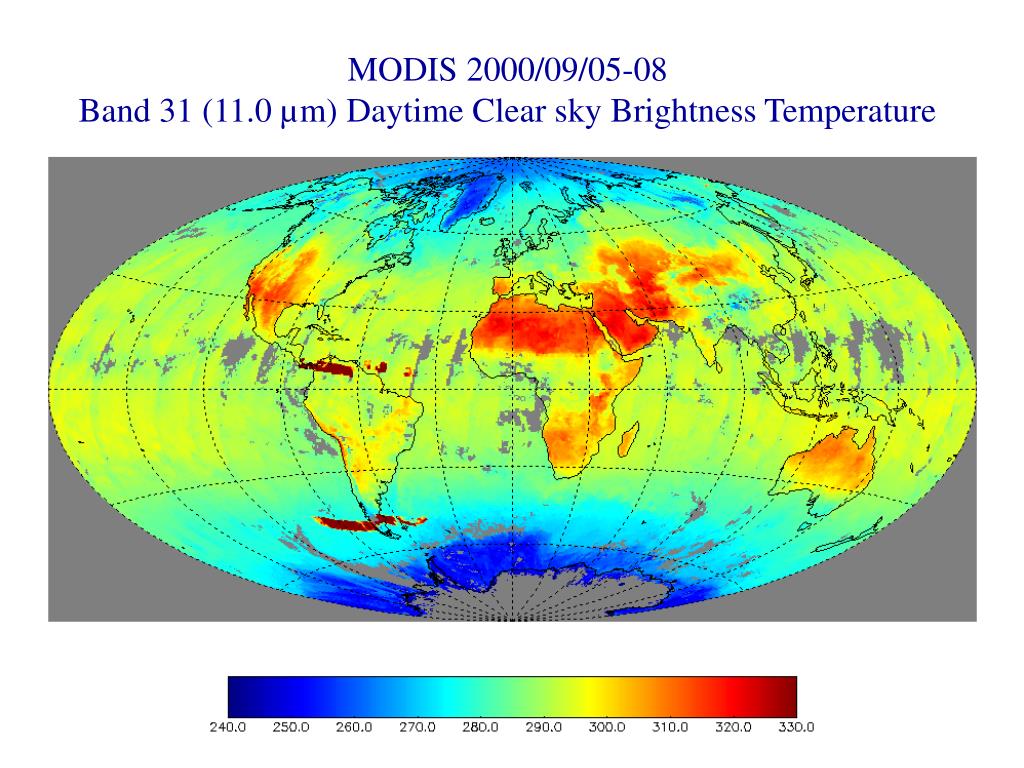 MODIS 2000/09/05-08
Band 31 (11.0 μm) Daytime Clear sky Brightness Temperature

240.0 250.0 260.0 270.0 280.0 290.0 300.0 310.0 320.0 330.0